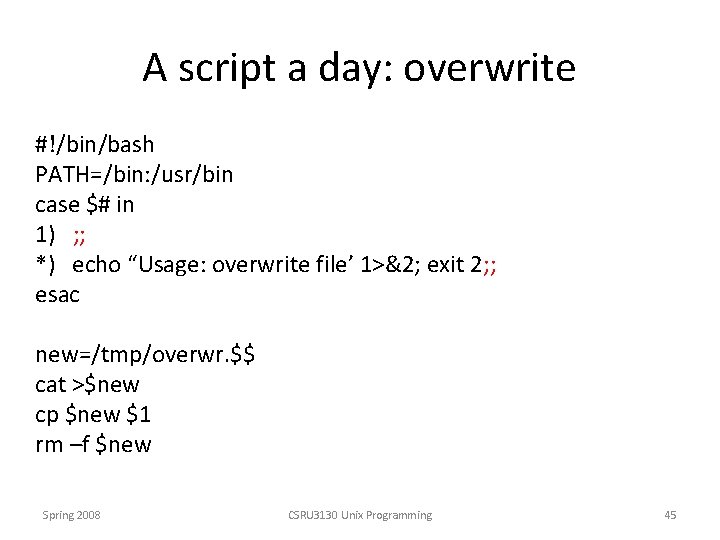 A script a day: overwrite

#!/bin/bash
PATH=/bin:/usr/bin
case $# in
1) ;;
*) echo “Usage: overwrite file’ 1>&2; exit 2;;
esac

new=/tmp/overwr.$$
cat >$new
cp $new $1
rm –f $new

Spring 2008

CSRU3130 Unix Programming

45